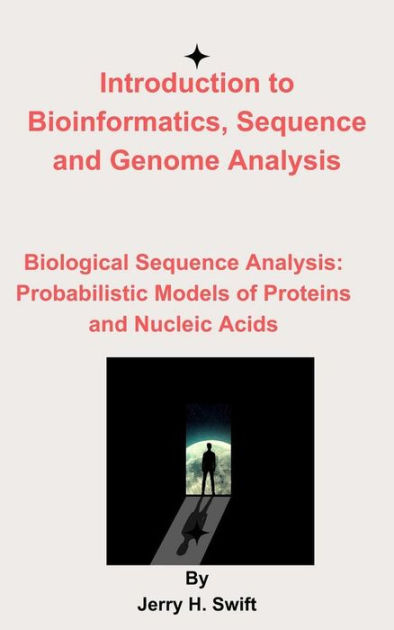 Introduction to Bioinformatics, Sequence and Genome Analysis

Biological Sequence Analysis: Probabilistic Models of Proteins and Nucleic Acids

By
Jerry H. Swift